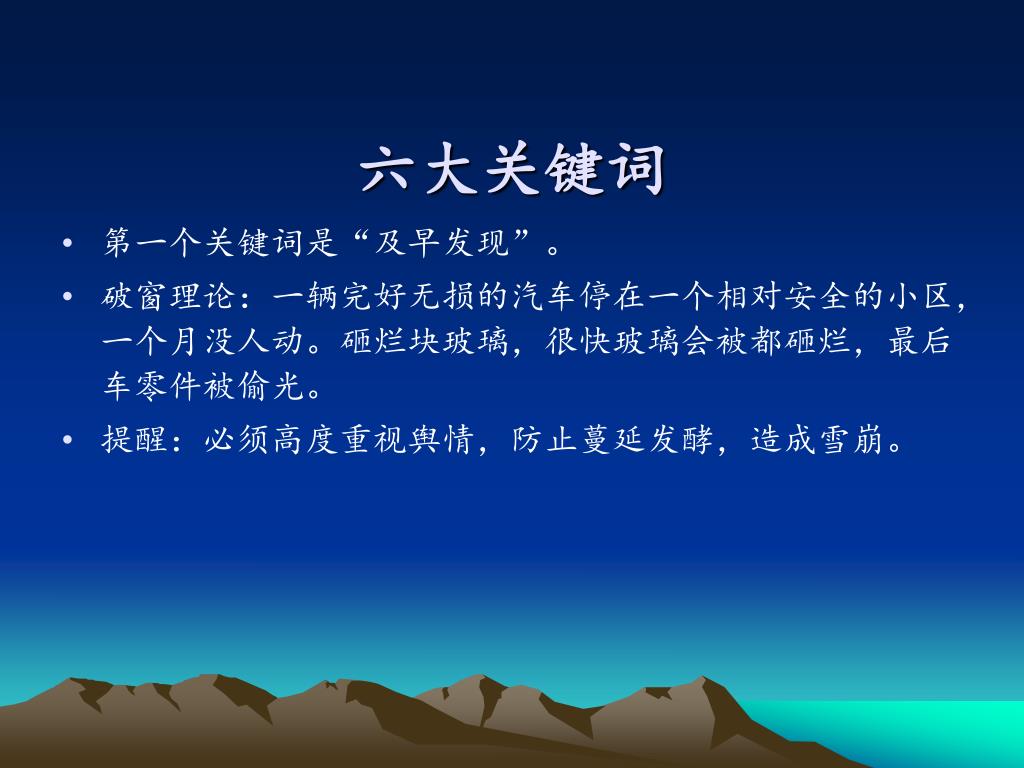 六大关键词

• 第一个关键词是“及早发现”。

• 破窗理论：一辆完好无损的汽车停在一个相对安全的小区，一个月没人动。砸烂块玻璃，很快玻璃会被都砸烂，最后车零件被偷光。

• 提醒：必须高度重视舆情，防止蔓延发酵，造成雪崩。